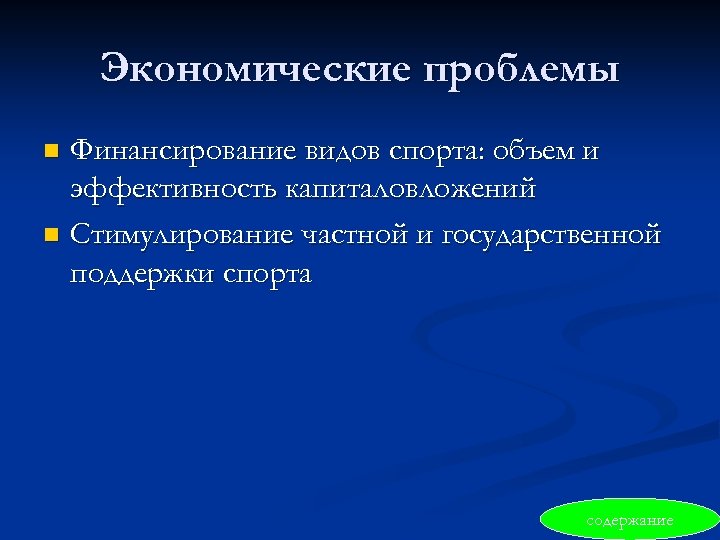 Экономические проблемы

- Финансирование видов спорта: объем и эффективность капиталовложений
- Стимулирование частной и государственной поддержки спорта

содержание